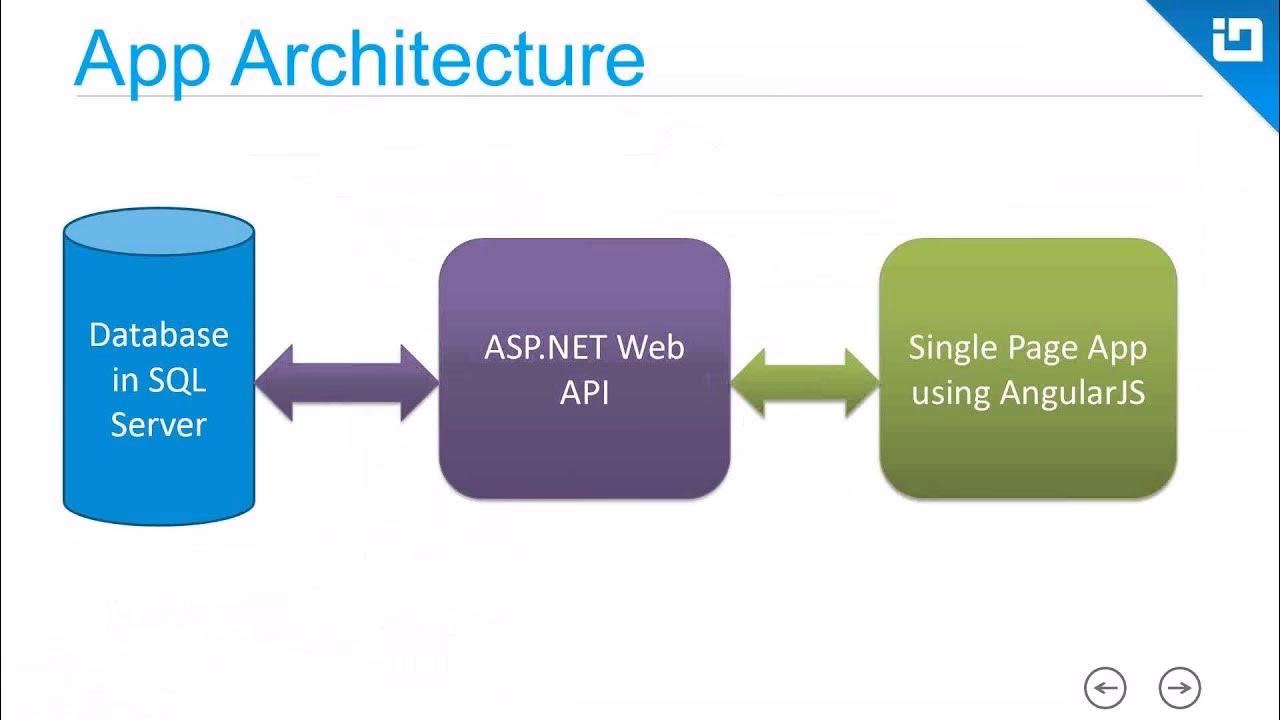 App Architecture

Database in SQL Server

ASP.NET Web API

Single Page App using AngularJS